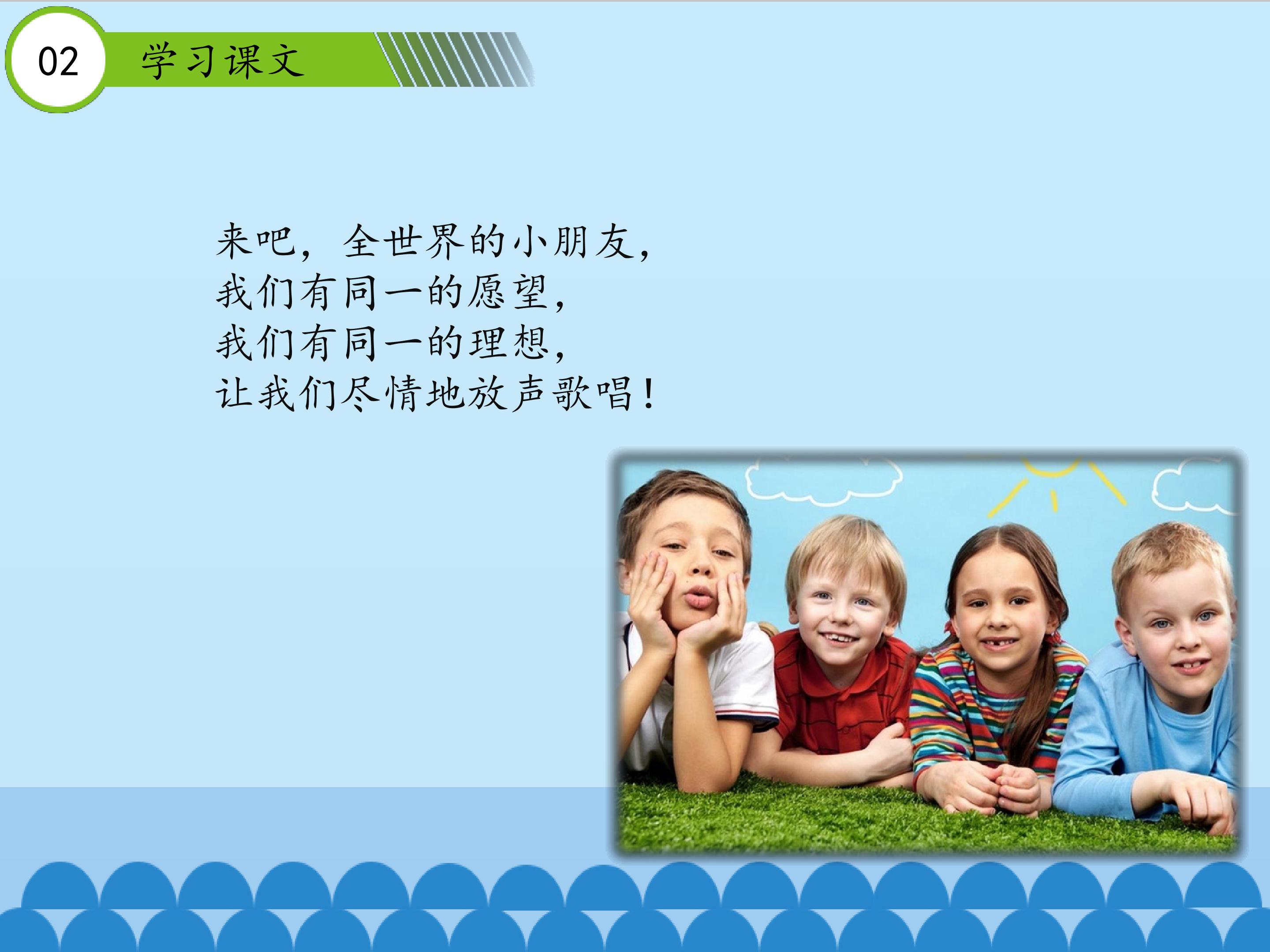 02 学习课文

来吧，全世界的小朋友，
我们有同一的愿望，
我们有同一的理想，
让我们尽情地放声歌唱！